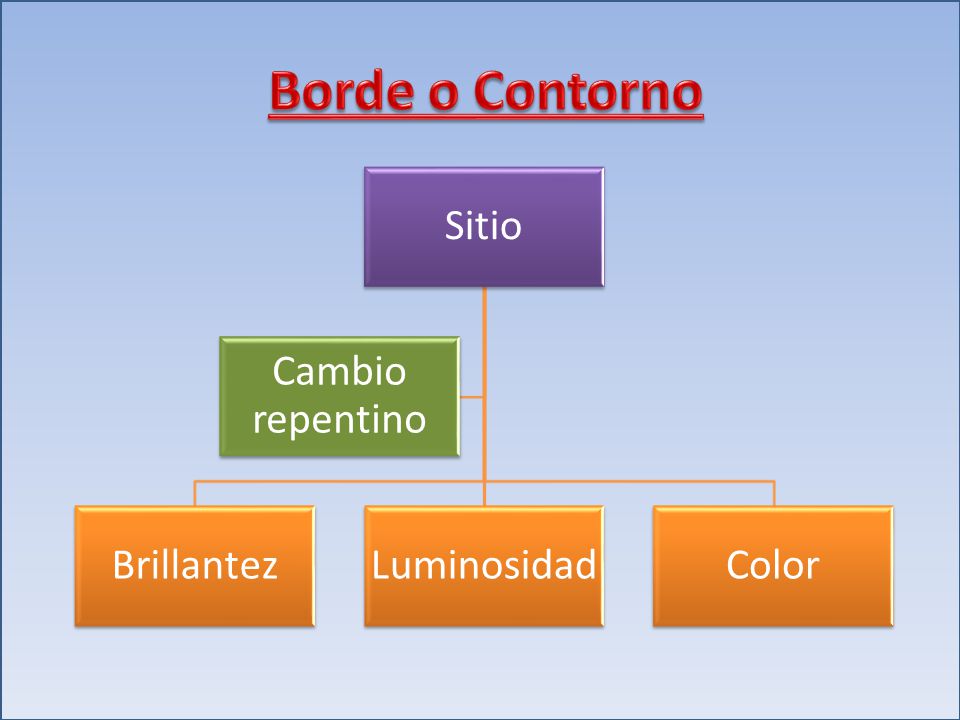 Borde o Contorno

Sitio

Cambio repentino

Brillantez

Luminosidad

Color